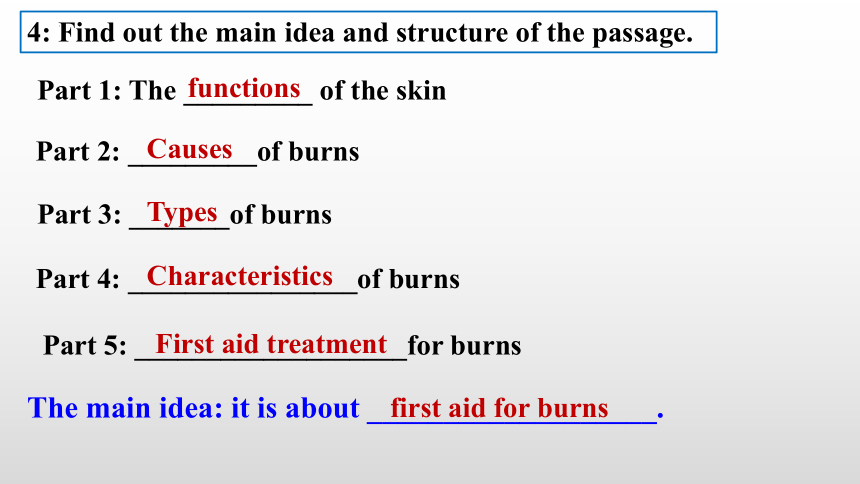 4: Find out the main idea and structure of the passage.

Part 1: The functions of the skin

Part 2: Causes of burns

Part 3: Types of burns

Part 4: Characteristics of burns

Part 5: First aid treatment for burns

The main idea: it is about first aid for burns.